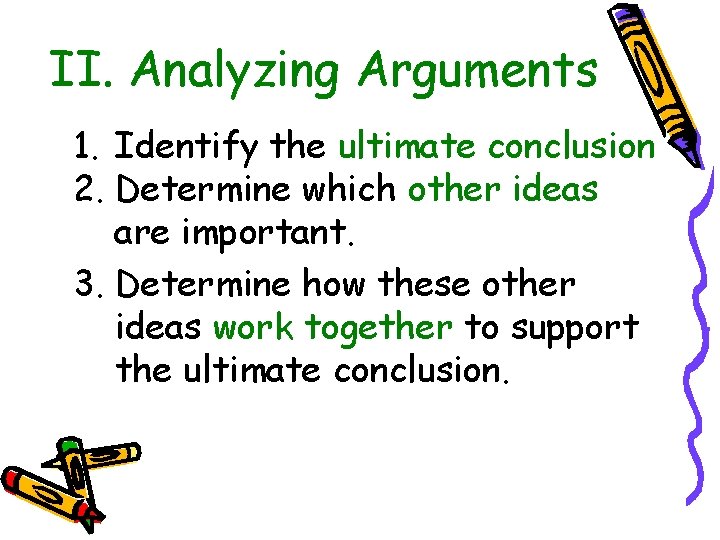 II. Analyzing Arguments

1. Identify the ultimate conclusion
2. Determine which other ideas are important.
3. Determine how these other ideas work together to support the ultimate conclusion.